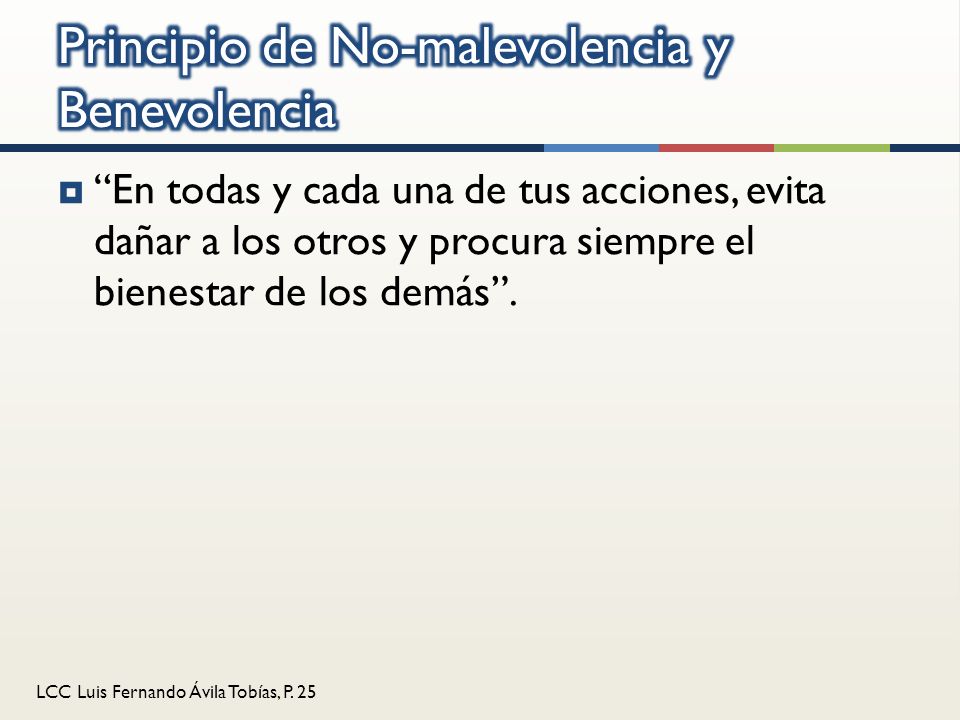 Principio de No-malevolencia y Benevolencia

“En todas y cada una de tus acciones, evita dañar a los otros y procura siempre el bienestar de los demás”.

LCC Luis Fernando Ávila Tobías, P. 25